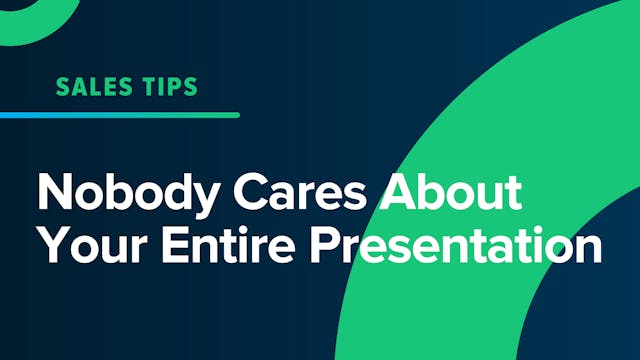 SALES TIPS

Nobody Cares About Your Entire Presentation